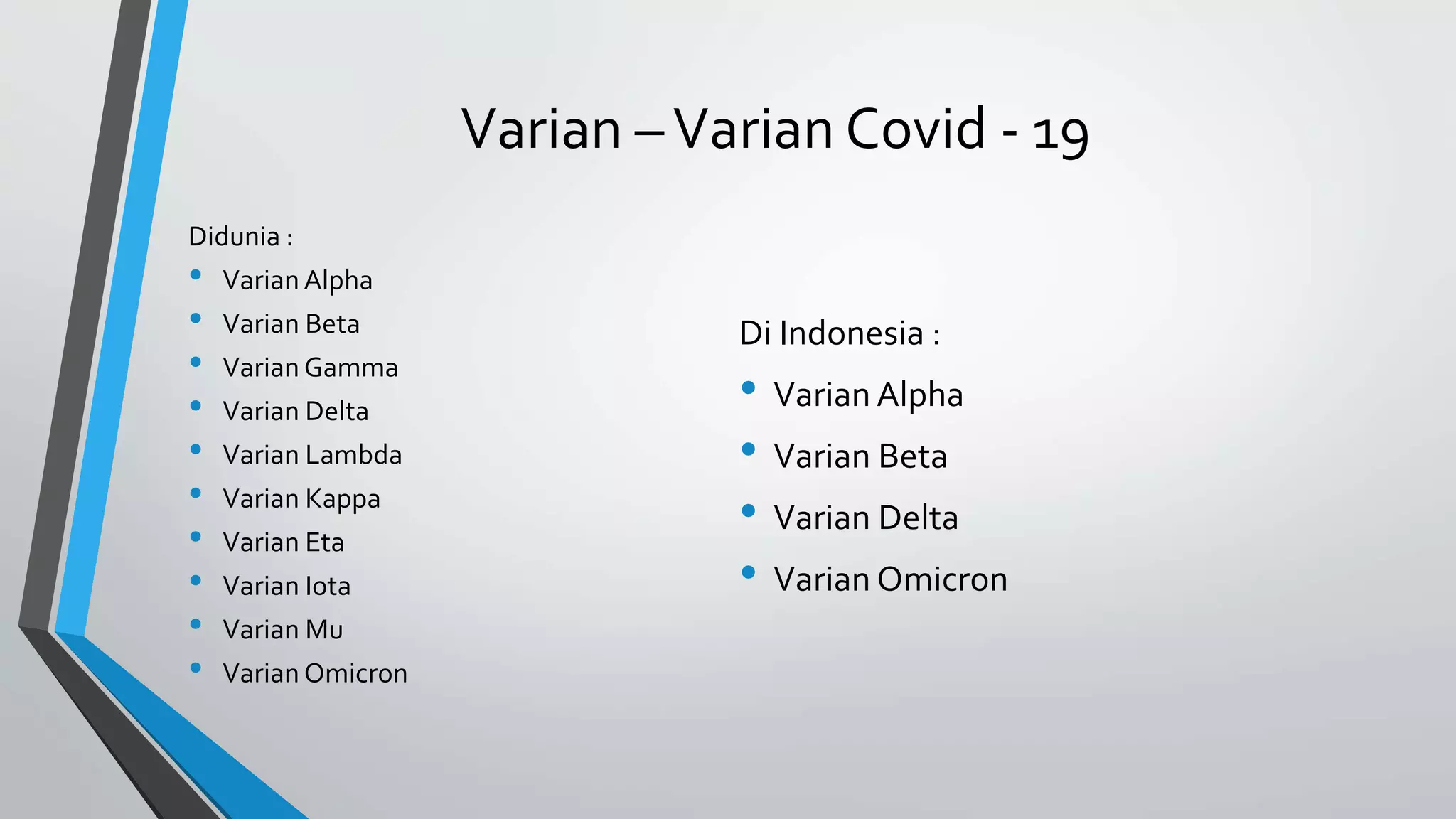 Varian – Varian Covid - 19

Didunia :

- Varian Alpha
- Varian Beta
- Varian Gamma
- Varian Delta
- Varian Lambda
- Varian Kappa
- Varian Eta
- Varian Iota
- Varian Mu
- Varian Omicron

Di Indonesia :

- Varian Alpha
- Varian Beta
- Varian Delta
- Varian Omicron